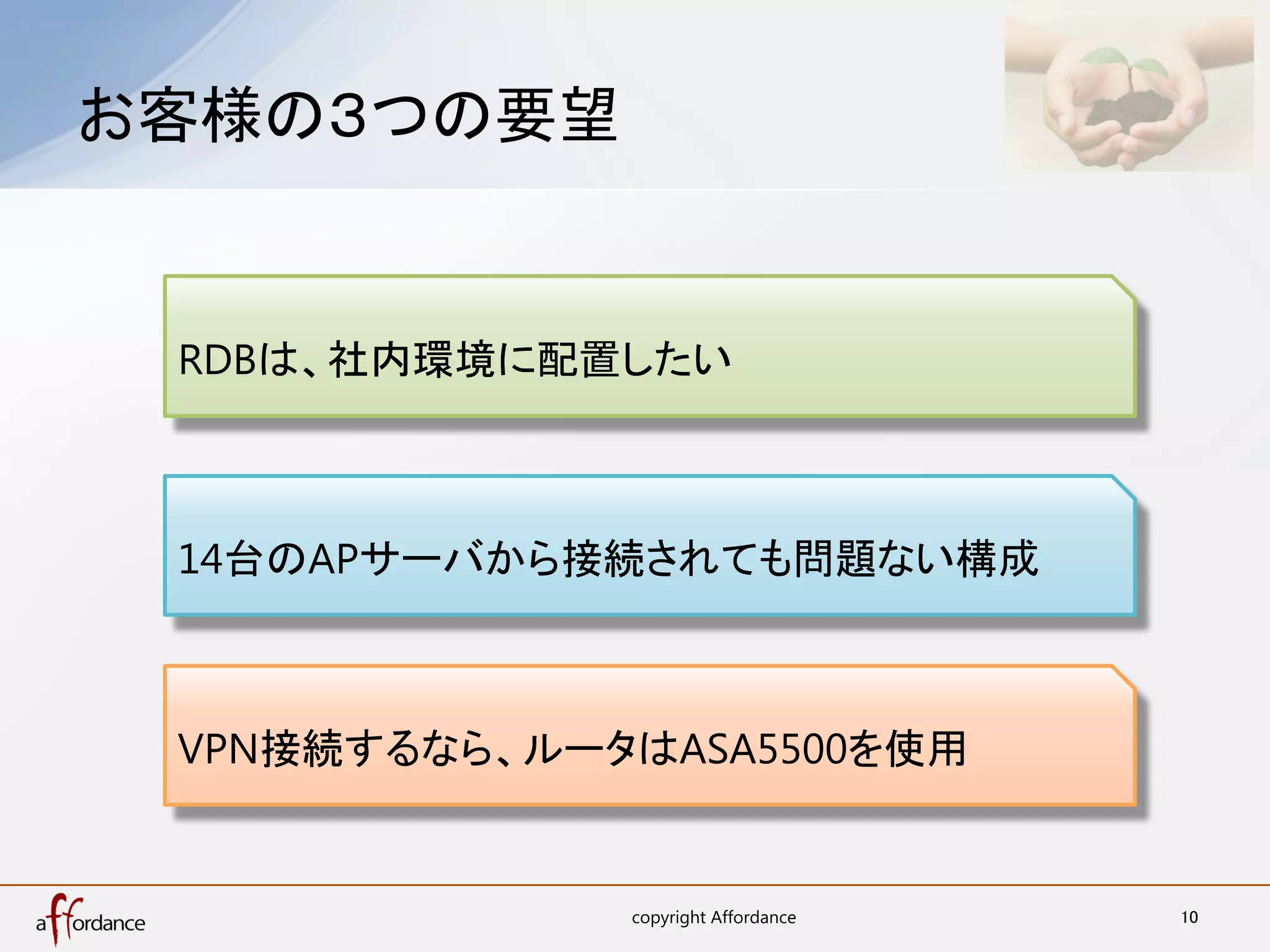 お客様の3つの要望

RDBは、社内環境に配置したい

14台のAPサーバから接続されても問題ない構成

VPN接続するなら、ルータはASA5500を使用

affordance

copyright Affordance

10